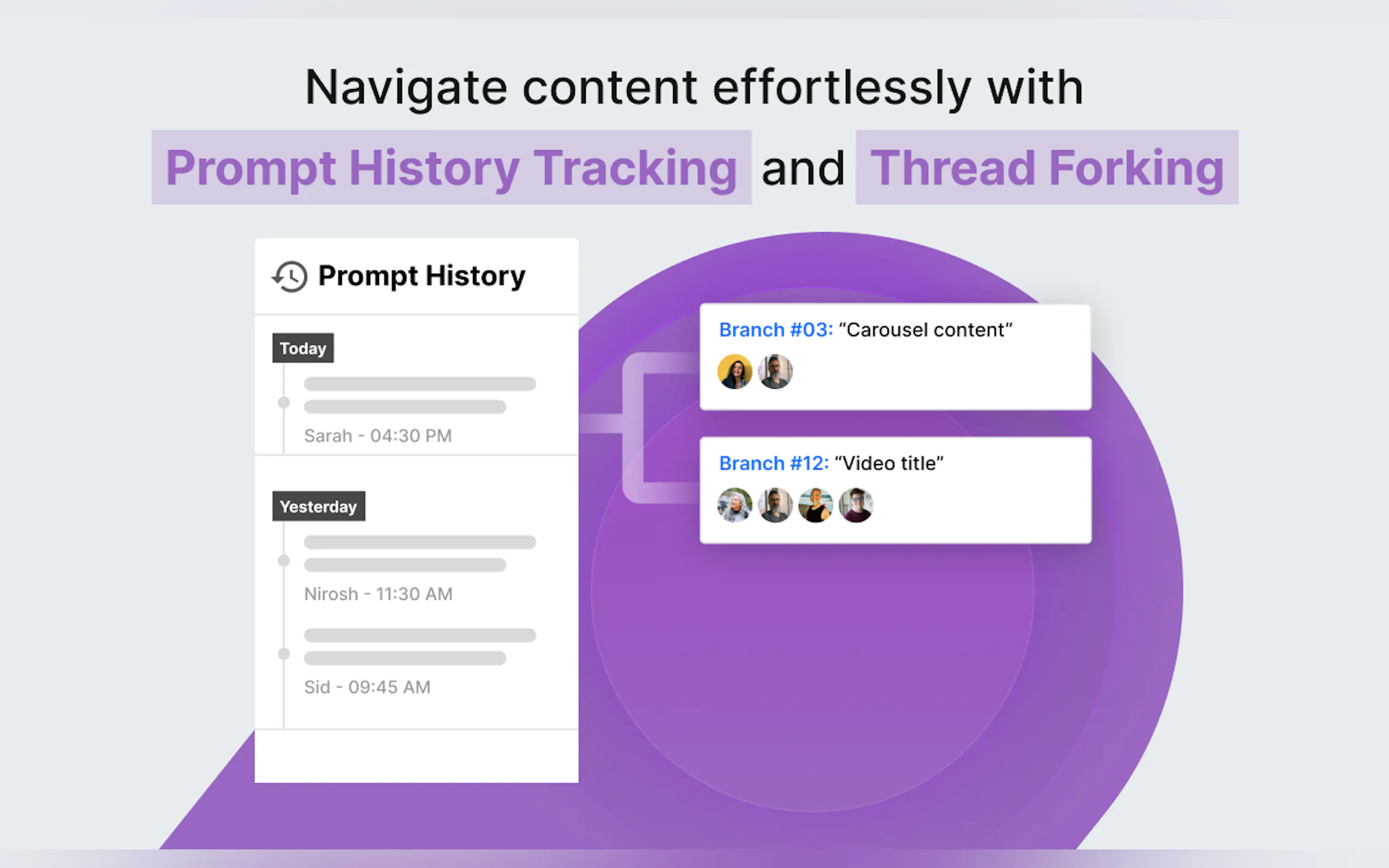 Navigate content effortlessly with Prompt History Tracking and Thread Forking

Prompt History

Today

Sarah - 04:30 PM

Yesterday

Nirosh - 11:30 AM

Sid - 09:45 AM

Branch #03: “Carousel content”

Branch #12: “Video title”